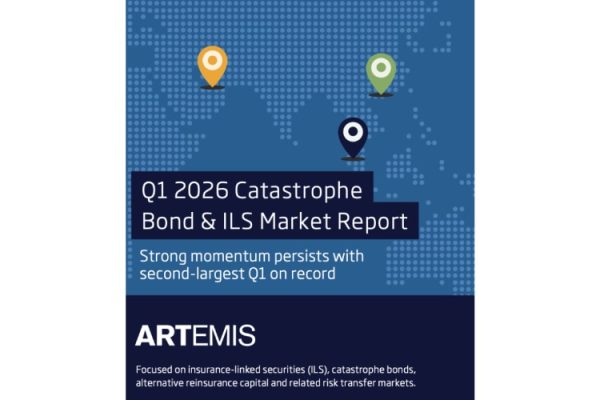 Q1 2026 Catastrophe Bond & ILS Market Report

Strong momentum persists with second-largest Q1 on record

ARTEMIS

Focused on insurance-linked securities (ILS), catastrophe bonds, alternative reinsurance capital and related risk transfer markets.